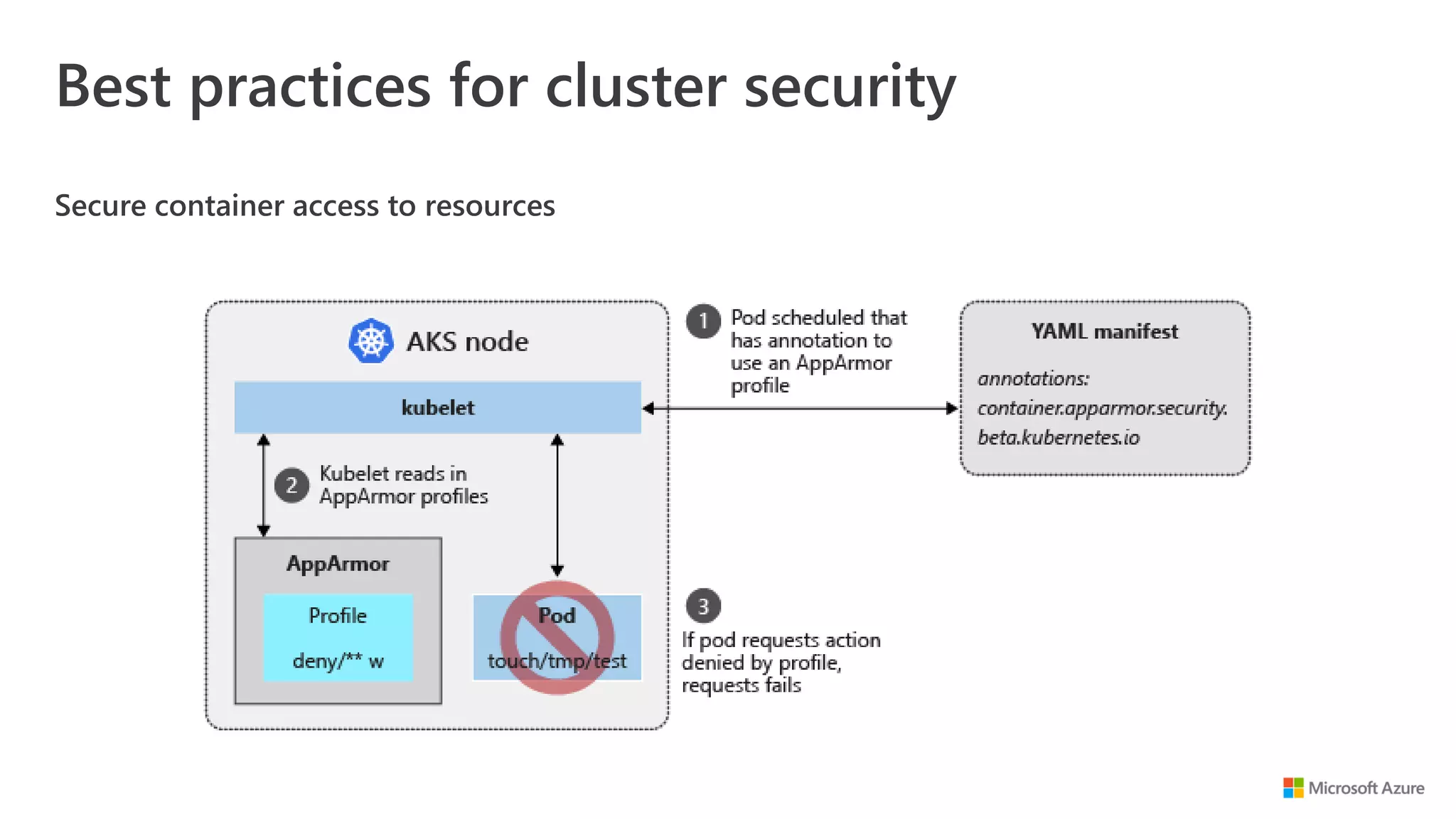 Best practices for cluster security

Secure container access to resources

AKS node

kubelet

2 Kubelet reads in AppArmor profiles

AppArmor

Profile

deny/** w

Pod

touch/tmp/test

1 Pod scheduled that has annotation to use an AppArmor profile

YAML manifest

annotations:

container.apparmor.security.

beta.kubernetes.io

3

If pod requests action denied by profile, requests fails

Microsoft Azure